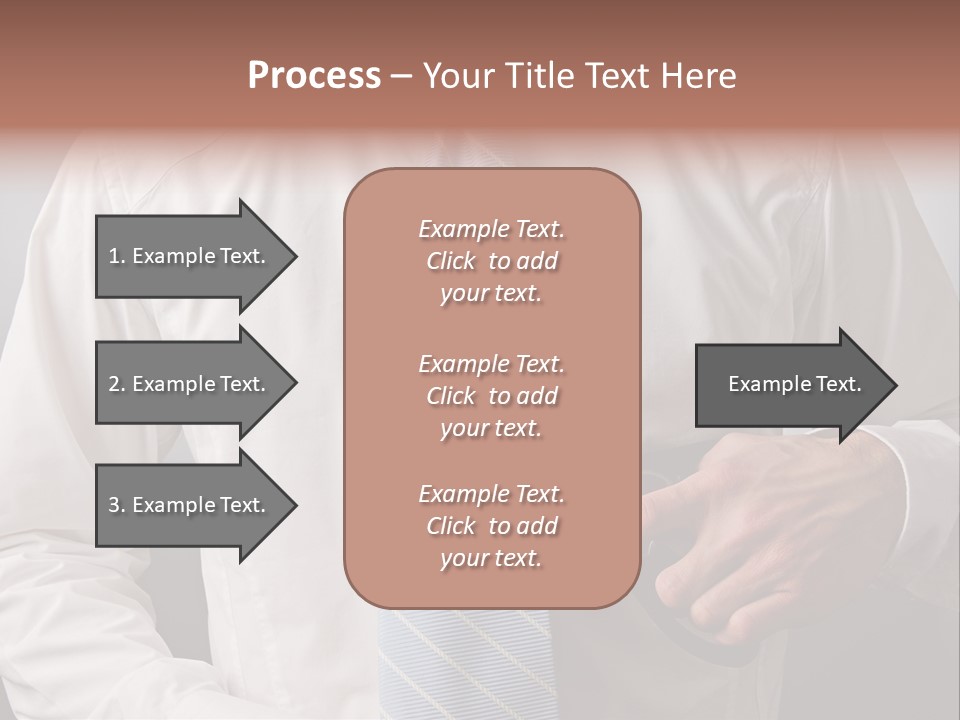 Process – Your Title Text Here

1. Example Text.

2. Example Text.

3. Example Text.

Example Text. Click to add your text.

Example Text. Click to add your text.

Example Text. Click to add your text.

Example Text.